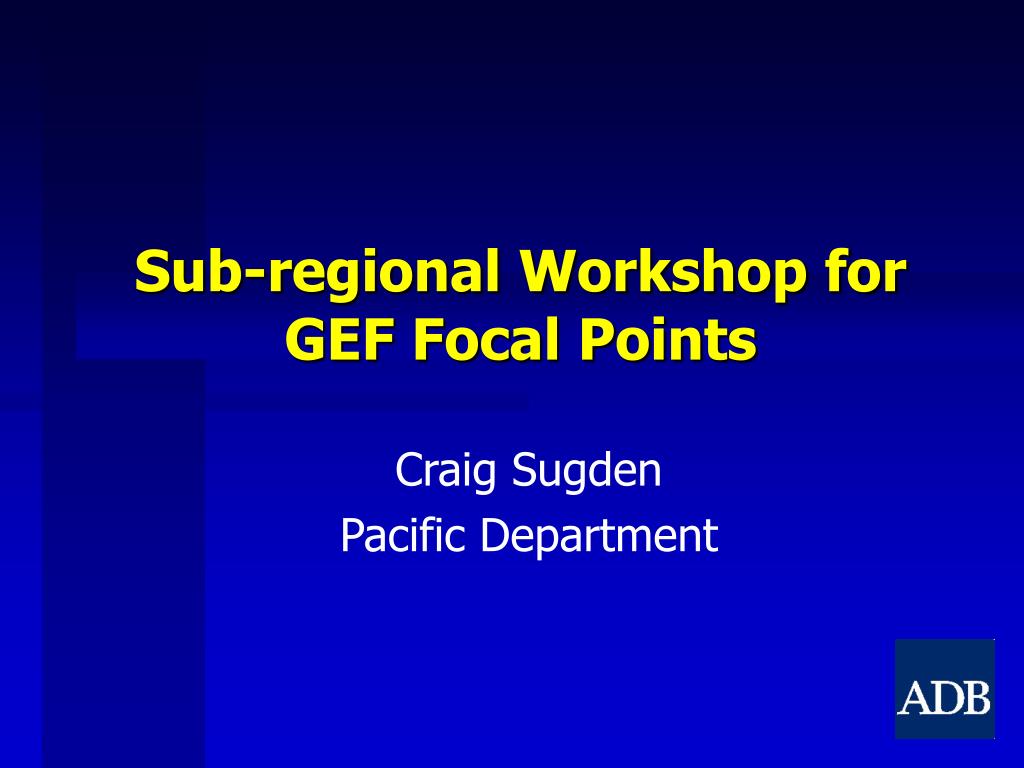 Sub-regional Workshop for GEF Focal Points

Craig Sugden
Pacific Department

ADB